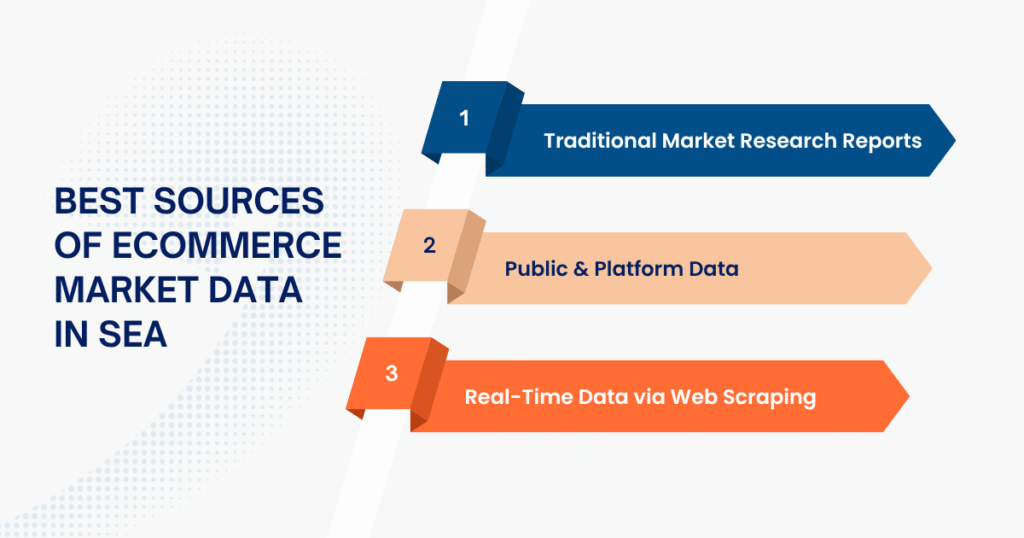 BEST SOURCES OF ECOMMERCE MARKET DATA IN SEA

1 Traditional Market Research Reports

2 Public & Platform Data

3 Real-Time Data via Web Scraping